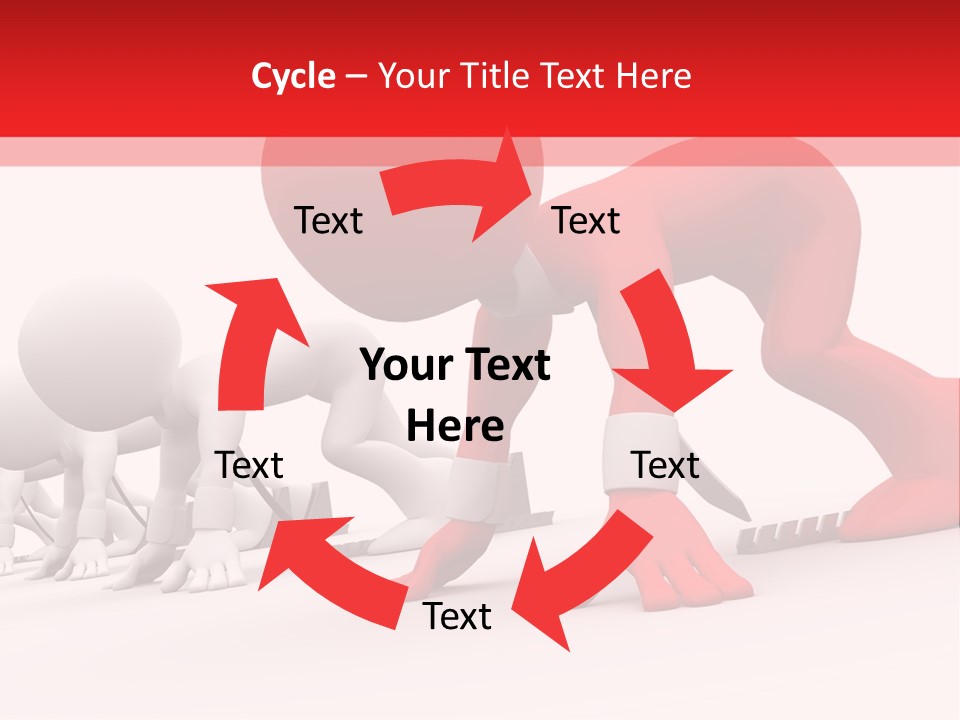 Cycle – Your Title Text Here

Text

Text

Your Text Here

Text

Text

Text